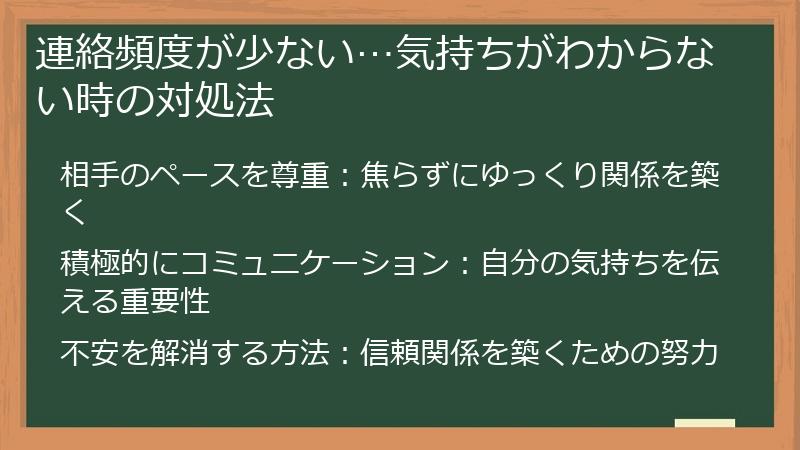 連絡頻度が少ない…気持ちがわからない時の対処法

相手のペースを尊重：焦らずにゆっくり関係を築く

積極的にコミュニケーション：自分の気持ちを伝える重要性

不安を解消する方法：信頼関係を築くための努力